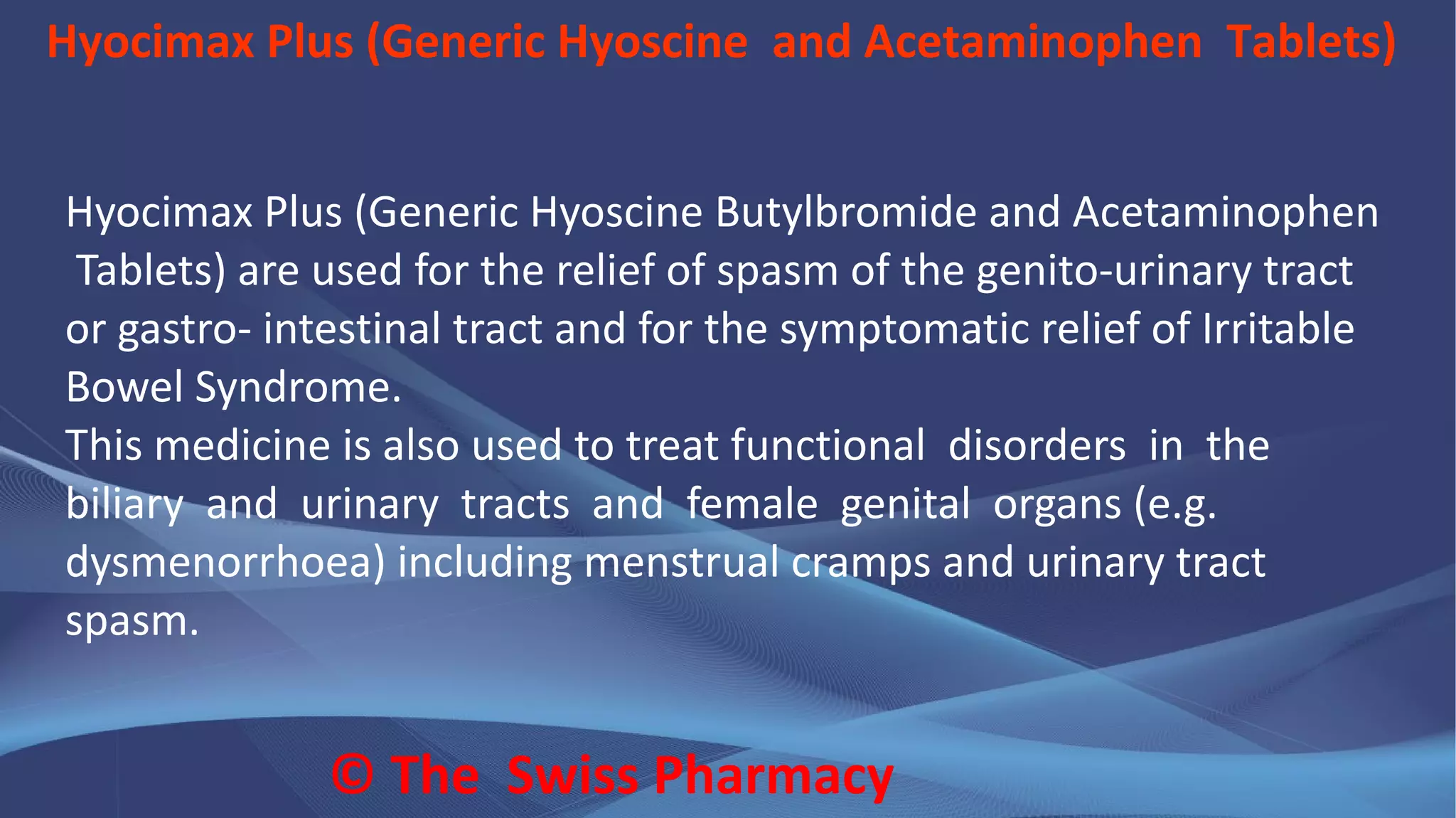 Hyocimax Plus (Generic Hyoscine and Acetaminophen Tablets)

Hyocimax Plus (Generic Hyoscine Butylbromide and Acetaminophen Tablets) are used for the relief of spasm of the genito-urinary tract or gastro- intestinal tract and for the symptomatic relief of Irritable Bowel Syndrome.
This medicine is also used to treat functional disorders in the biliary and urinary tracts and female genital organs (e.g. dysmenorrhoea) including menstrual cramps and urinary tract spasm.

© The Swiss Pharmacy